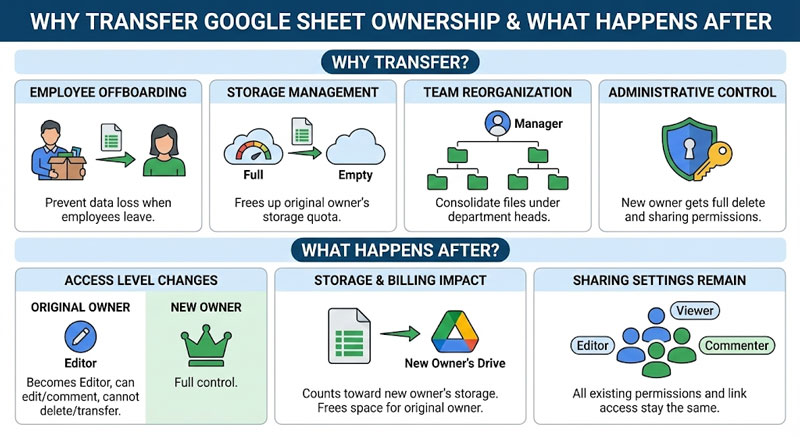 WHY TRANSFER GOOGLE SHEET OWNERSHIP & WHAT HAPPENS AFTER

WHY TRANSFER?

EMPLOYEE OFFBOARDING

Prevent data loss when employees leave.

STORAGE MANAGEMENT

Full

Empty

Frees up original owner's storage quota.

TEAM REORGANIZATION

Manager

Consolidate files under department heads.

ADMINISTRATIVE CONTROL

New owner gets full delete and sharing permissions.

WHAT HAPPENS AFTER?

ACCESS LEVEL CHANGES

ORIGINAL OWNER

Editor

Becomes Editor, can edit/comment, cannot delete/transfer.

NEW OWNER

Full control.

STORAGE & BILLING IMPACT

New Owner's Drive

Counts toward new owner's storage. Frees space for original owner.

SHARING SETTINGS REMAIN

Viewer

Editor

Commenter

All existing permissions and link access stay the same.